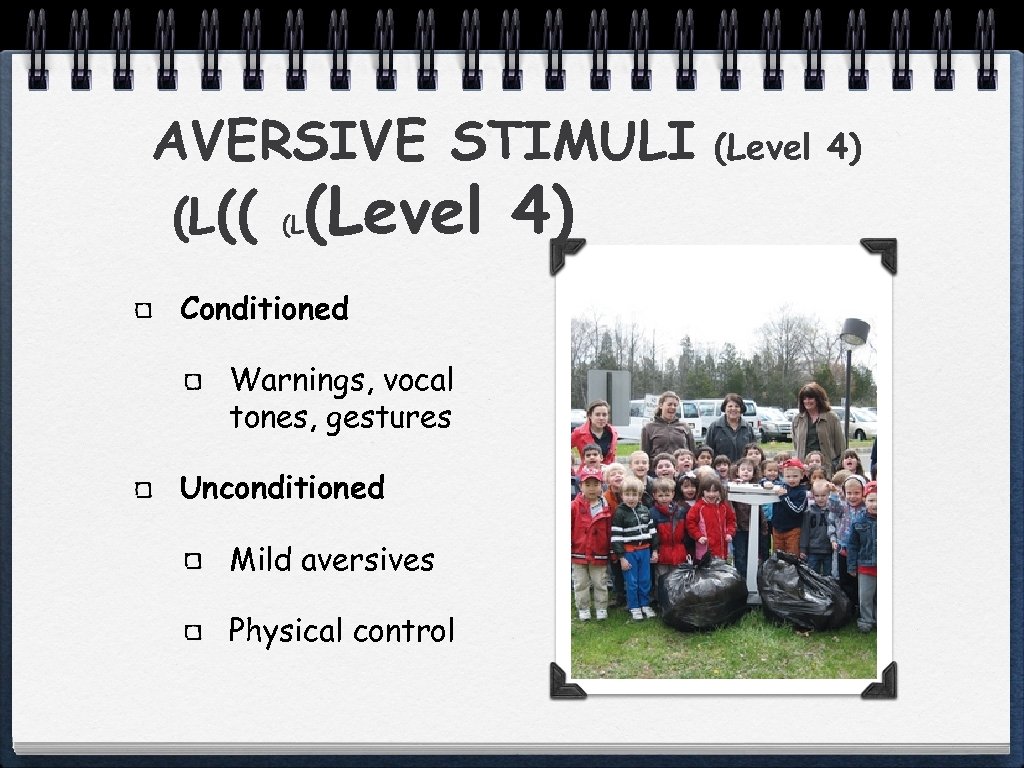 AVERSIVE STIMULI (Level 4)
(L(( (L(Level 4)

Conditioned

Warnings, vocal tones, gestures

Unconditioned

Mild aversives

Physical control